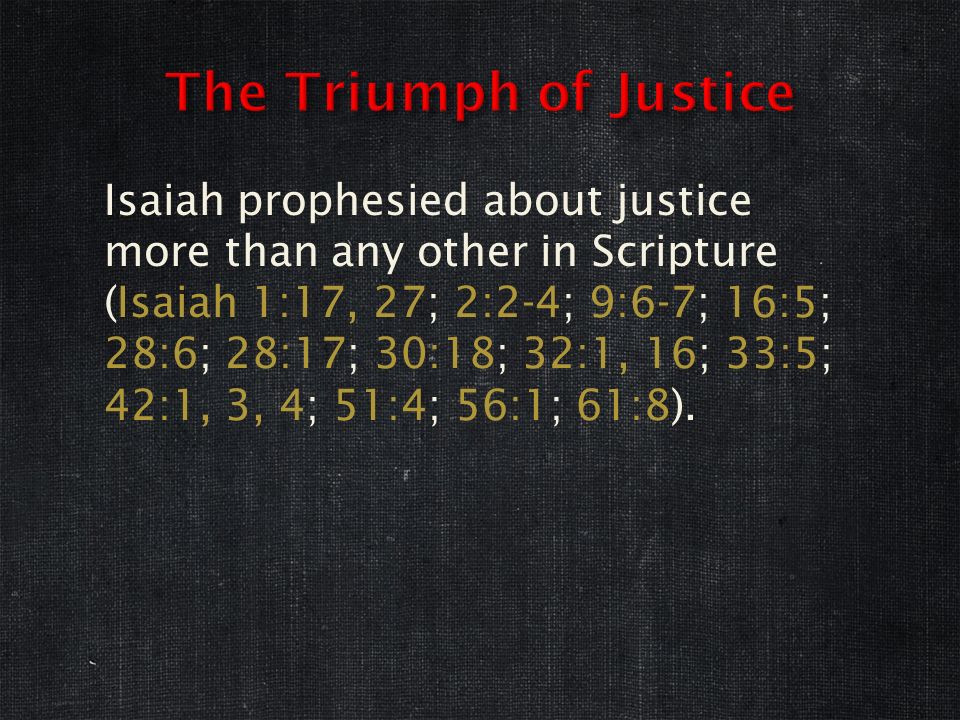 The Triumph of Justice

Isaiah prophesied about justice more than any other in Scripture (Isaiah 1:17, 27; 2:2-4; 9:6-7; 16:5; 28:6; 28:17; 30:18; 32:1, 16; 33:5; 42:1, 3, 4; 51:4; 56:1; 61:8).